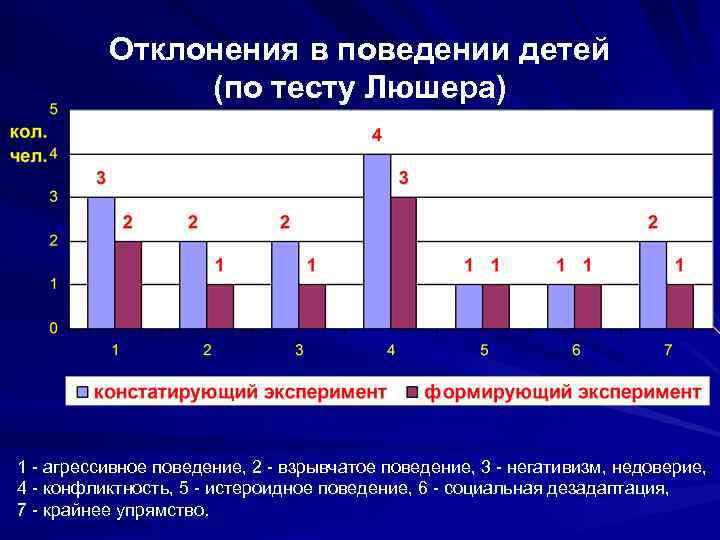 Отклонения в поведении детей (по тесту Люшера)

кол. чел.

5
4
3
2
1
0

3 2
2 1
2 1
4 3
1 1
1 1
2 1

1 2 3 4 5 6 7

констатирующий эксперимент
формирующий эксперимент

1 - агрессивное поведение, 2 - взрывчатое поведение, 3 - негативизм, недоверие, 4 - конфликтность, 5 - истероидное поведение, 6 - социальная дезадаптация, 7 - крайнее упрямство.